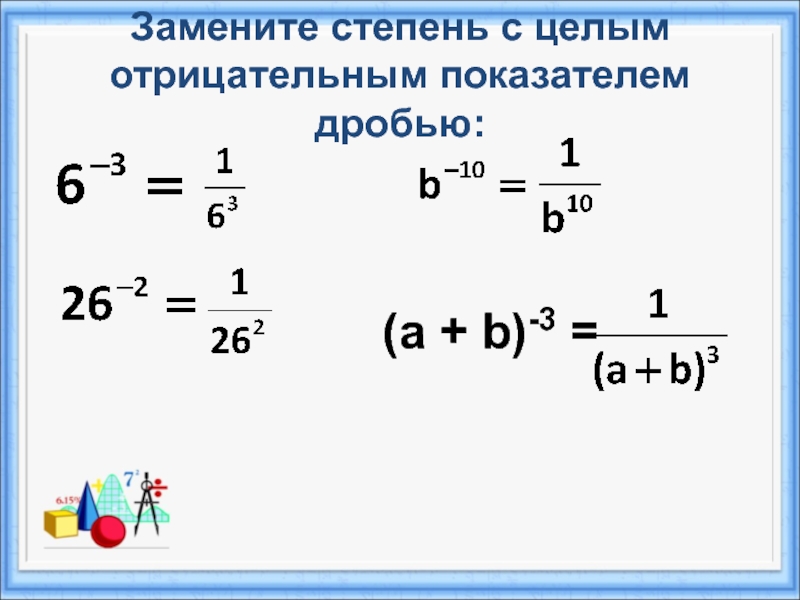 Замените степень с целым отрицательным показателем дробью:

$6^{-3} = \frac{1}{6^3}$

$b^{-10} = \frac{1}{b^{10}}$

$26^{-2} = \frac{1}{26^2}$

$(a + b)^{-3} = \frac{1}{(a+b)^3}$

6.15%

$7^2$